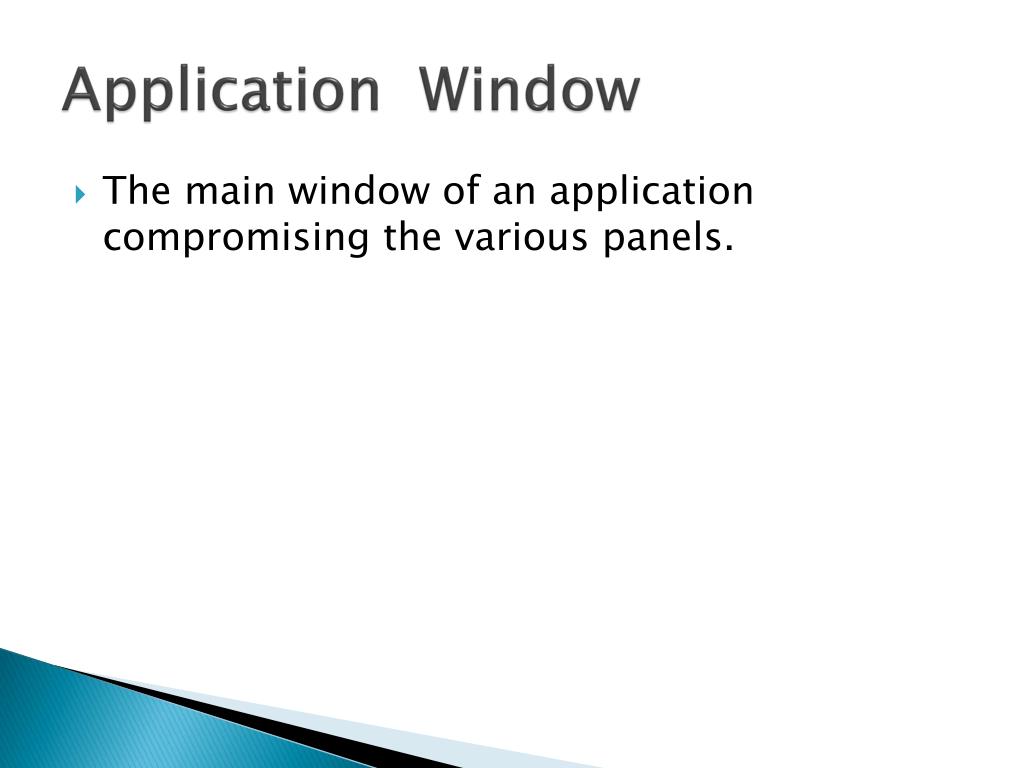 Application Window

The main window of an application compromising the various panels.